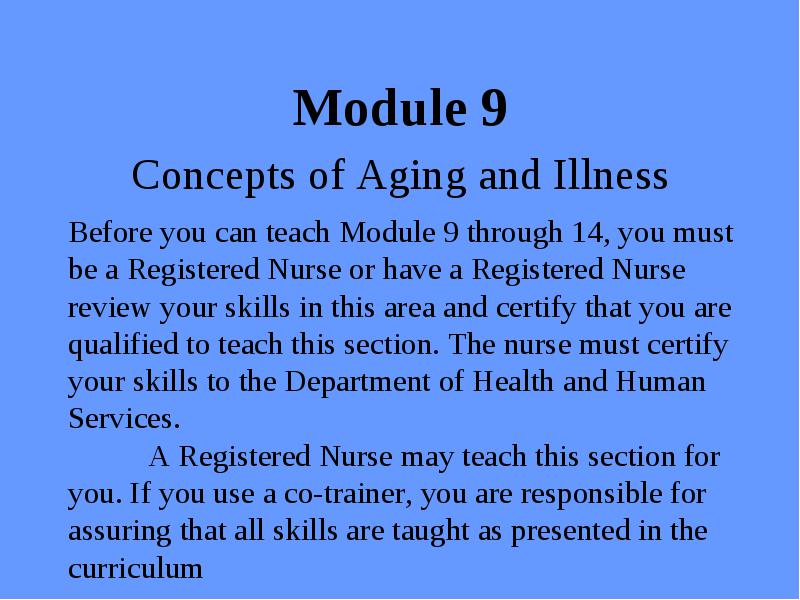 Module 9

Concepts of Aging and Illness

Before you can teach Module 9 through 14, you must be a Registered Nurse or have a Registered Nurse review your skills in this area and certify that you are qualified to teach this section. The nurse must certify your skills to the Department of Health and Human Services.

A Registered Nurse may teach this section for you. If you use a co-trainer, you are responsible for assuring that all skills are taught as presented in the curriculum